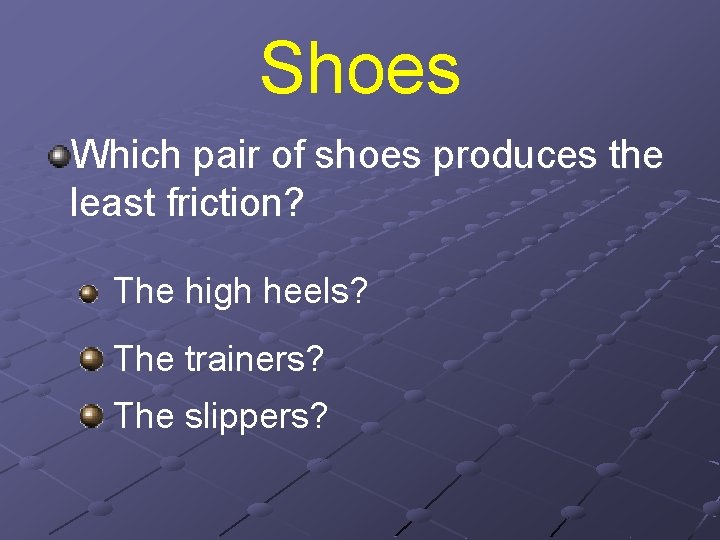 Shoes

Which pair of shoes produces the least friction?

The high heels?

The trainers?

The slippers?